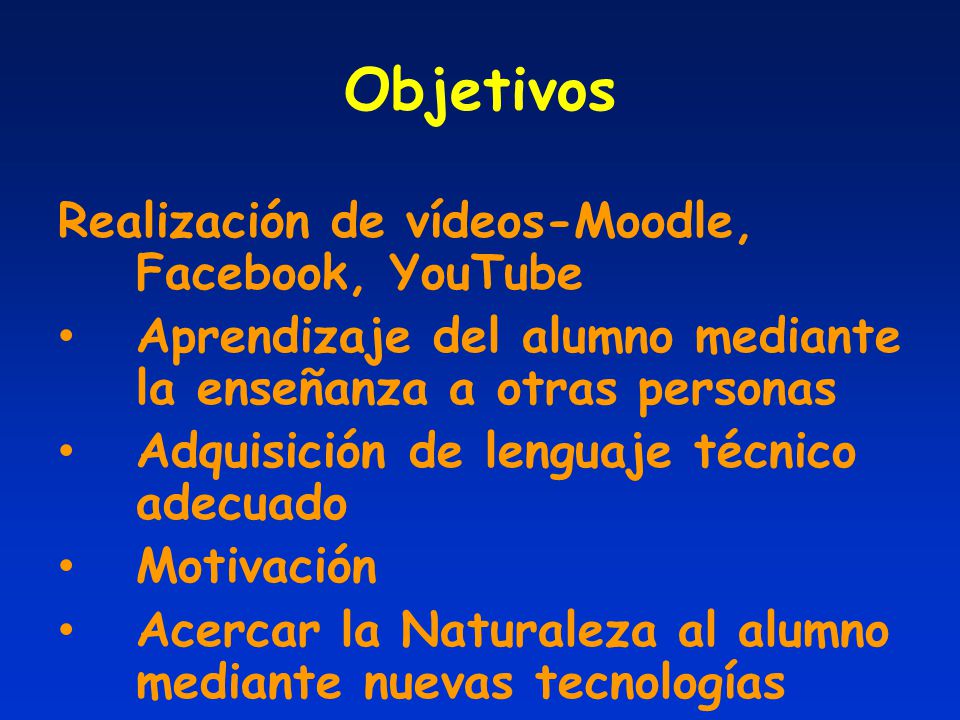 Objetivos

Realización de vídeos-Moodle, Facebook, YouTube

• Aprendizaje del alumno mediante la enseñanza a otras personas
• Adquisición de lenguaje técnico adecuado
• Motivación
• Acercar la Naturaleza al alumno mediante nuevas tecnologías